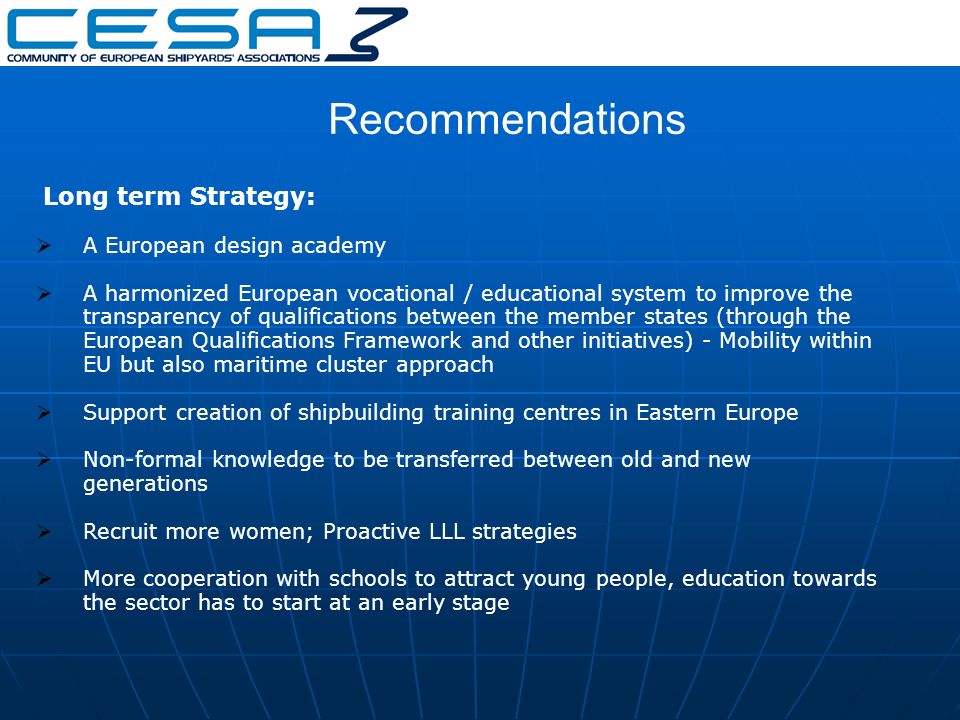 CESA
COMMUNITY OF EUROPEAN SHIPYARDS' ASSOCIATIONS

Recommendations

Long term Strategy:

➢ A European design academy

➢ A harmonized European vocational / educational system to improve the transparency of qualifications between the member states (through the European Qualifications Framework and other initiatives) - Mobility within EU but also maritime cluster approach

➢ Support creation of shipbuilding training centres in Eastern Europe

➢ Non-formal knowledge to be transferred between old and new generations

➢ Recruit more women; Proactive LLL strategies

➢ More cooperation with schools to attract young people, education towards the sector has to start at an early stage